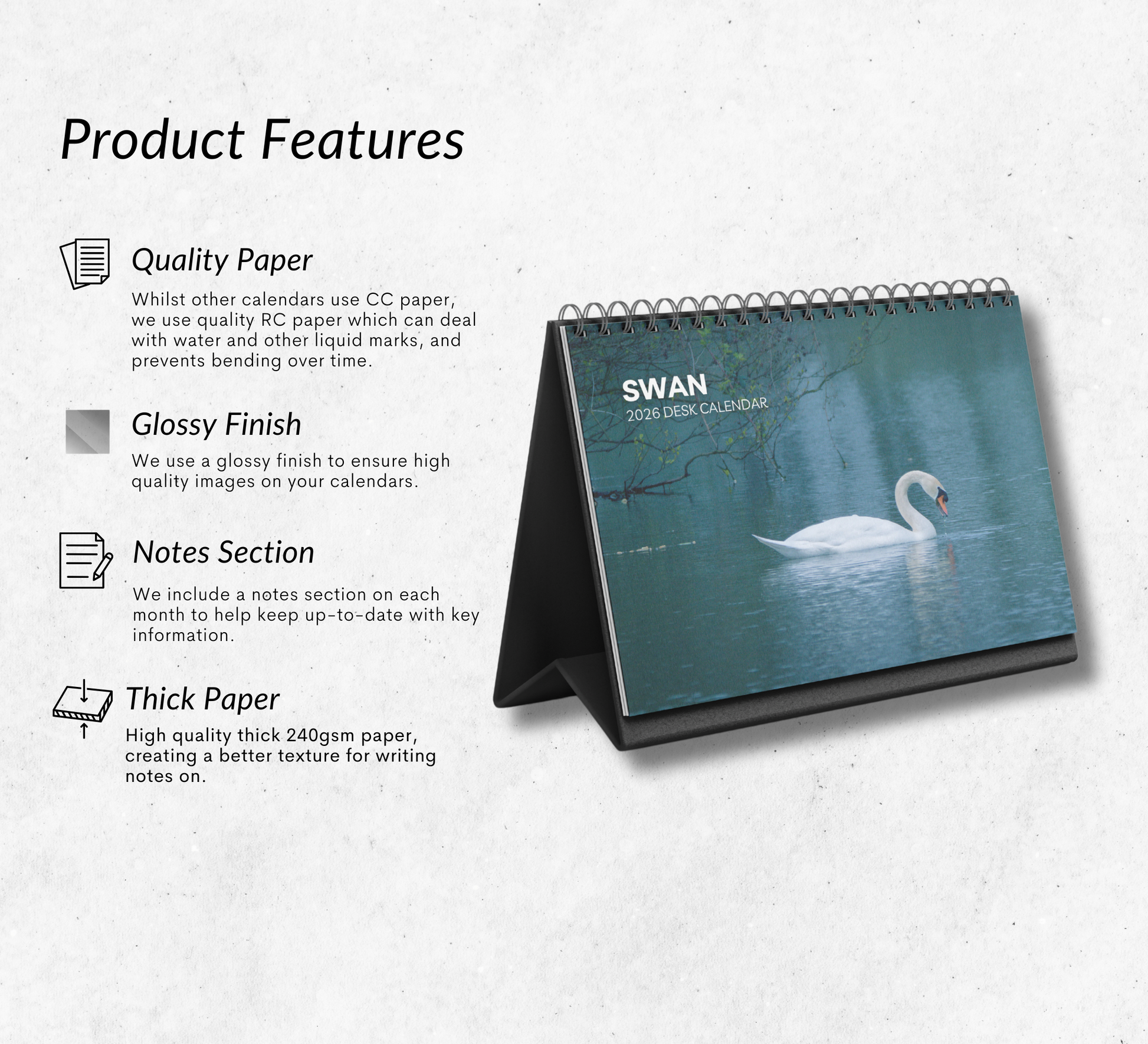 Product Features

Quality Paper

Whilst other calendars use CC paper, we use quality RC paper which can deal with water and other liquid marks, and prevents bending over time.

Glossy Finish

We use a glossy finish to ensure high quality images on your calendars.

Notes Section

We include a notes section on each month to help keep up-to-date with key information.

Thick Paper

High quality thick 240gsm paper, creating a better texture for writing notes on.

SWAN
2026 DESK CALENDAR